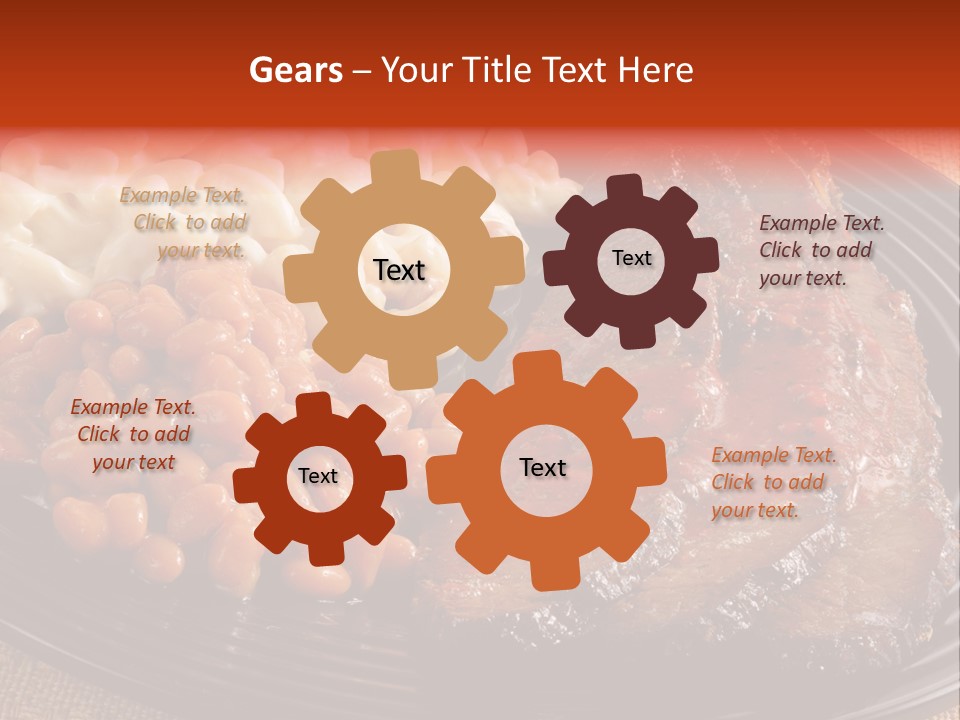 Gears – Your Title Text Here

Example Text. Click to add your text.

Text

Text

Example Text. Click to add your text.

Example Text. Click to add your text

Text

Text

Example Text. Click to add your text.